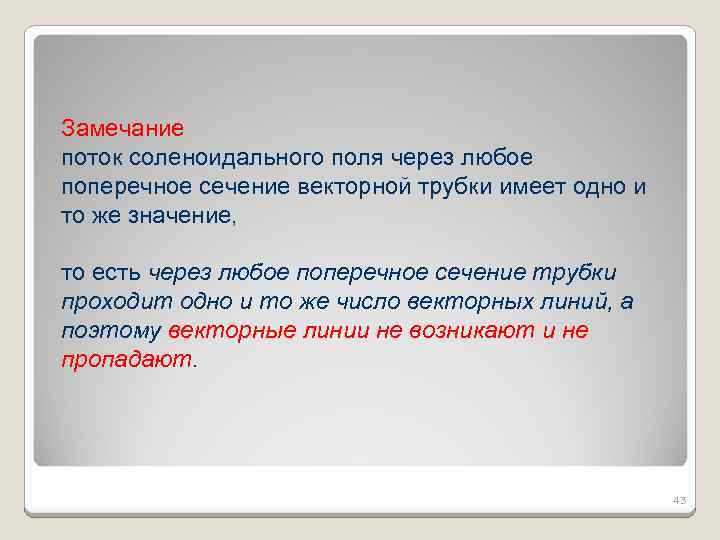 Замечание
поток соленоидального поля через любое поперечное сечение векторной трубки имеет одно и то же значение,

то есть через любое поперечное сечение трубки проходит одно и то же число векторных линий, а поэтому векторные линии не возникают и не пропадают.

43